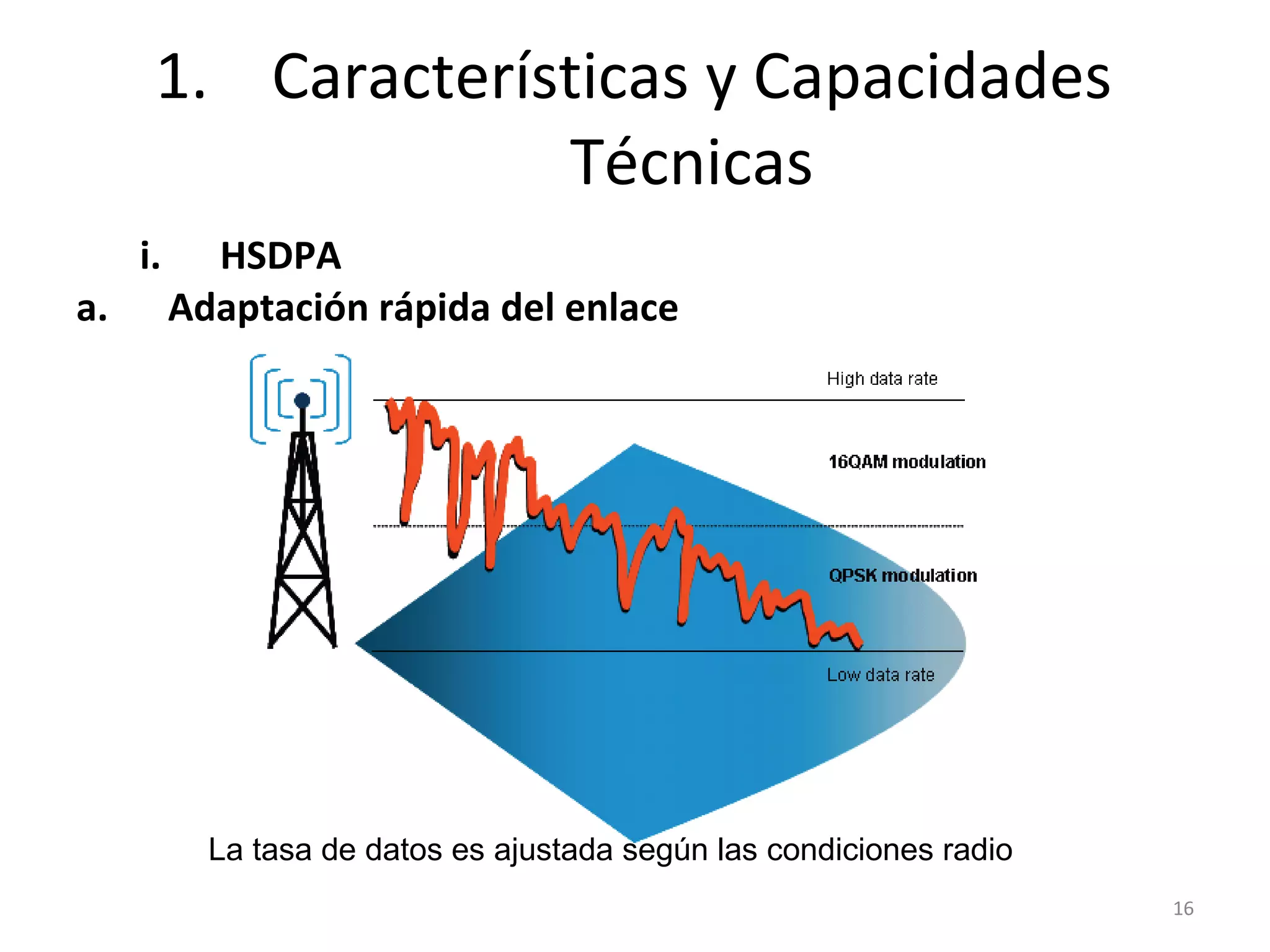 1. Características y Capacidades Técnicas

i. HSDPA

a. Adaptación rápida del enlace

High data rate

16QAM modulation

QPSK modulation

Low data rate

La tasa de datos es ajustada según las condiciones radio

16